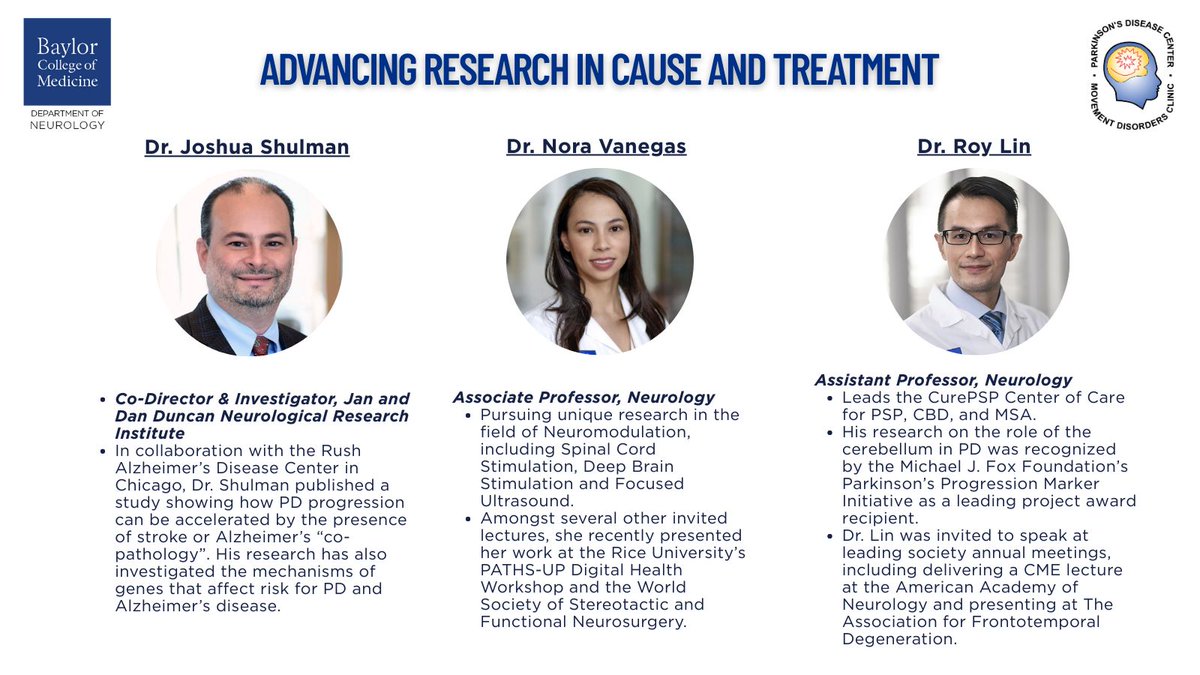 Baylor College of Medicine
DEPARTMENT OF NEUROLOGY

ADVANCING RESEARCH IN CAUSE AND TREATMENT

PARKINSON'S DISEASE CENTER • MOVEMENT DISORDERS CLINIC •

Dr. Joshua Shulman

- Co-Director & Investigator, Jan and Dan Duncan Neurological Research Institute
- In collaboration with the Rush Alzheimer's Disease Center in Chicago, Dr. Shulman published a study showing how PD progression can be accelerated by the presence of stroke or Alzheimer's "co-pathology". His research has also investigated the mechanisms of genes that affect risk for PD and Alzheimer's disease.

Dr. Nora Vanegas

Associate Professor, Neurology
- Pursuing unique research in the field of Neuromodulation, including Spinal Cord Stimulation, Deep Brain Stimulation and Focused Ultrasound.
- Amongst several other invited lectures, she recently presented her work at the Rice University's PATHS-UP Digital Health Workshop and the World Society of Stereotactic and Functional Neurosurgery.

Dr. Roy Lin

Assistant Professor, Neurology
- Leads the CurePSP Center of Care for PSP, CBD, and MSA.
- His research on the role of the cerebellum in PD was recognized by the Michael J. Fox Foundation's Parkinson's Progression Marker Initiative as a leading project award recipient.
- Dr. Lin was invited to speak at leading society annual meetings, including delivering a CME lecture at the American Academy of Neurology and presenting at The Association for Frontotemporal Degeneration.